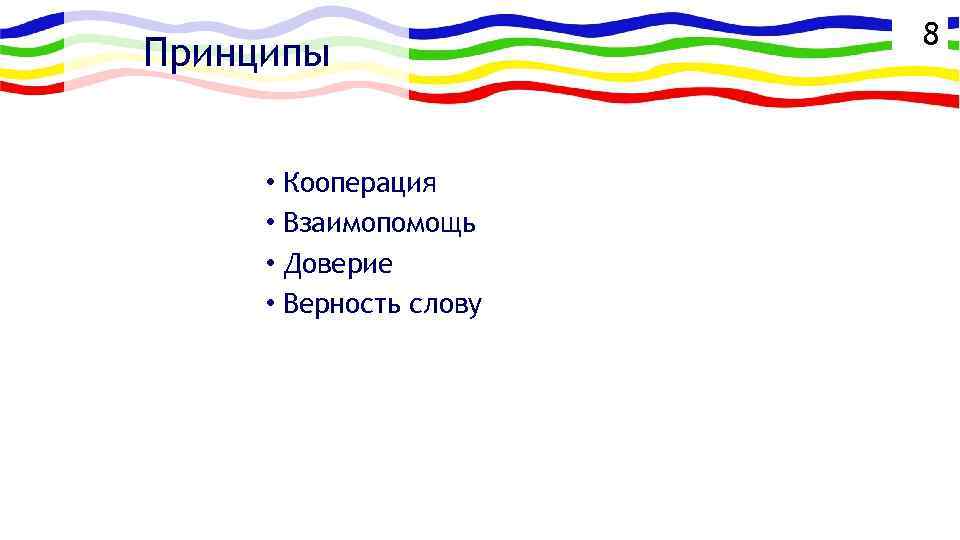 Принципы

8

• Кооперация
• Взаимопомощь
• Доверие
• Верность слову